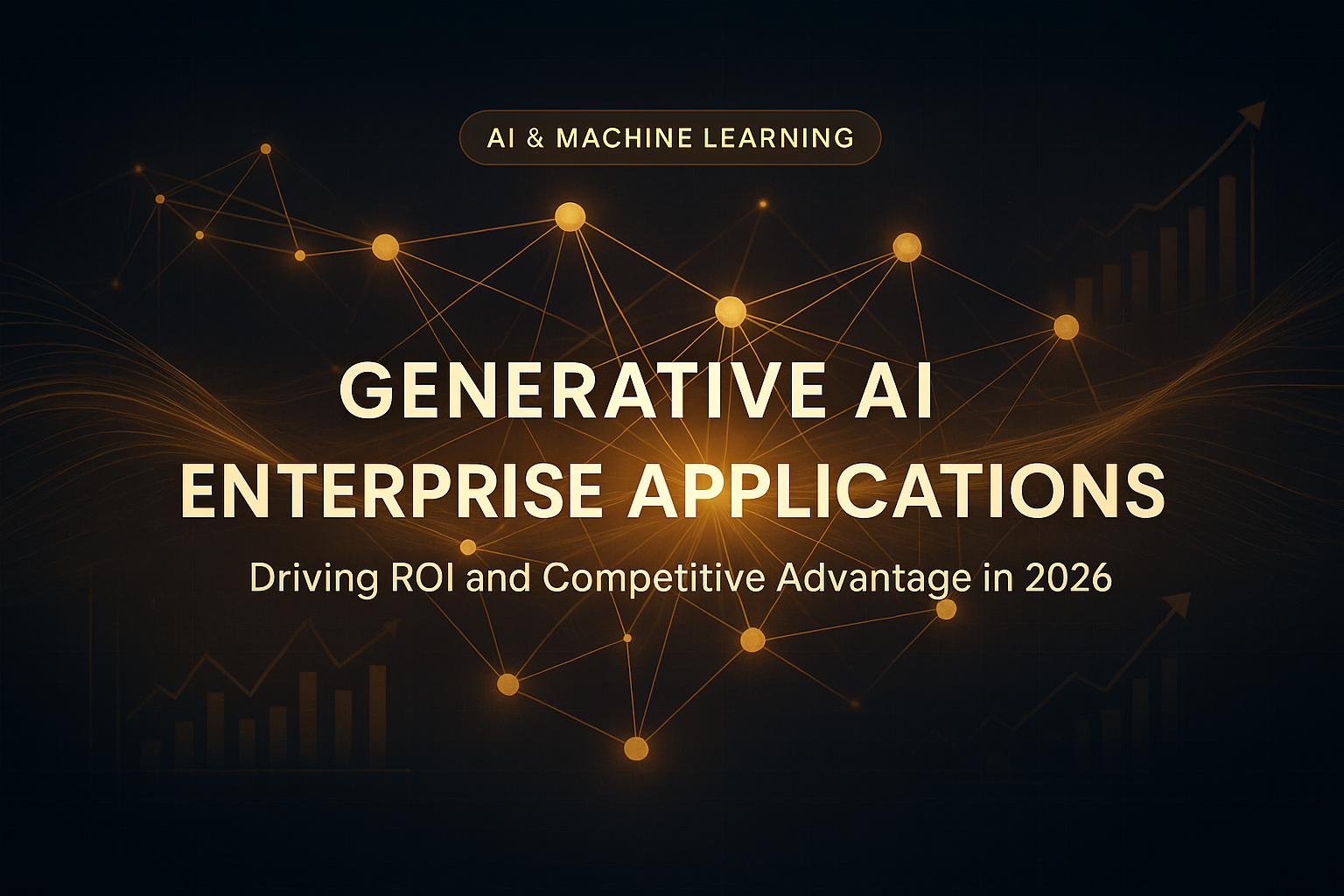 AI & MACHINE LEARNING

GENERATIVE AI ENTERPRISE APPLICATIONS

Driving ROI and Competitive Advantage in 2026